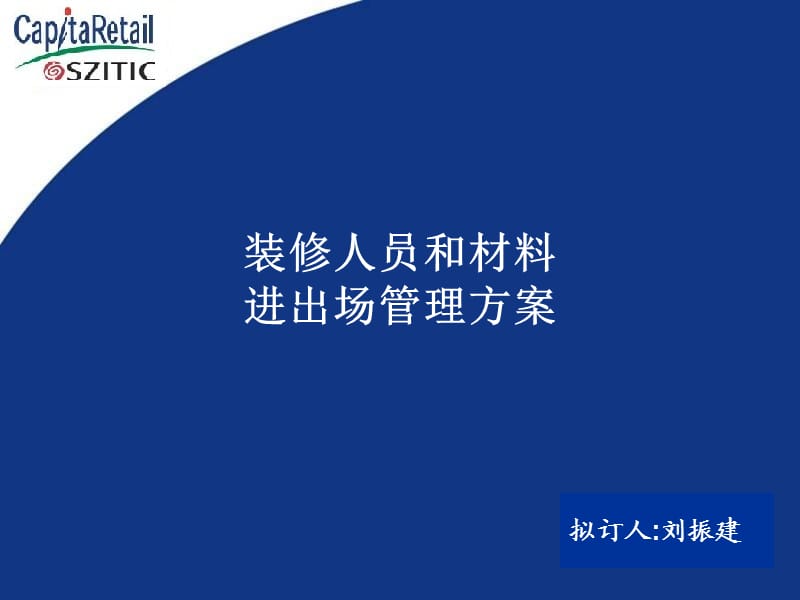 CapitaRetail
SZITIC

装修人员和材料
进出场管理方案

拟订人:刘振建